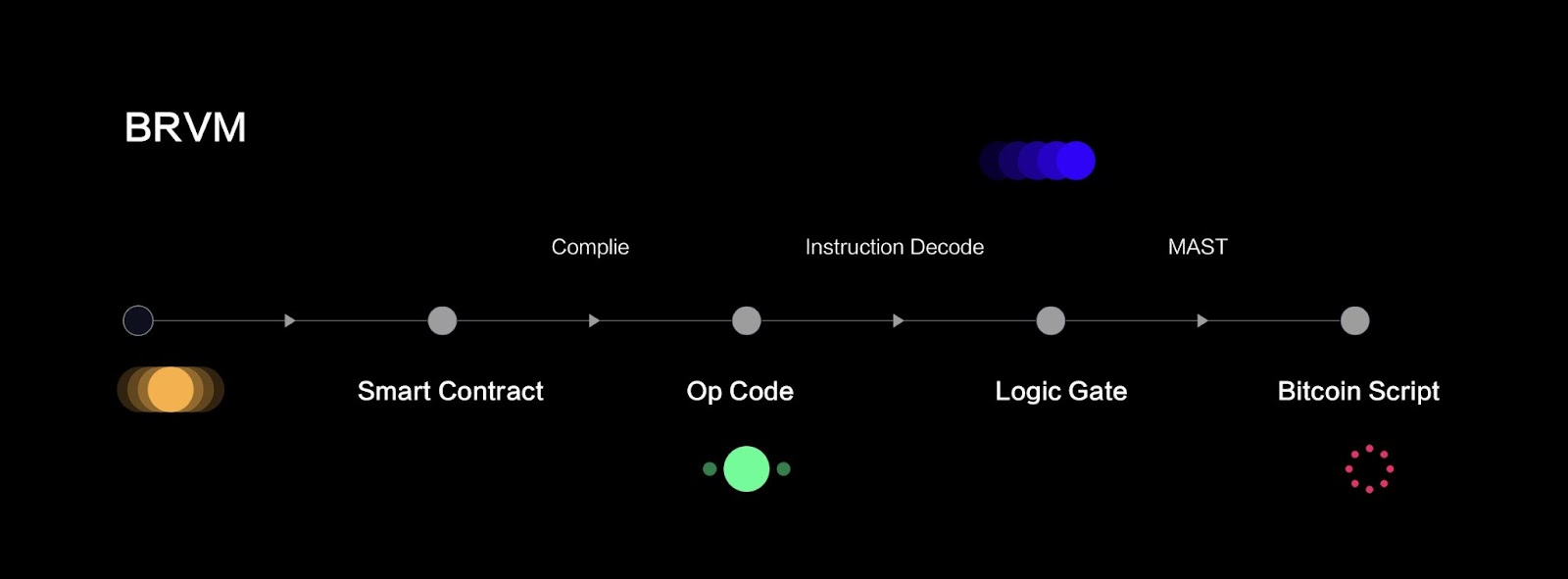 BRVM

Complie

Instruction Decode

MAST

Smart Contract

Op Code

Logic Gate

Bitcoin Script